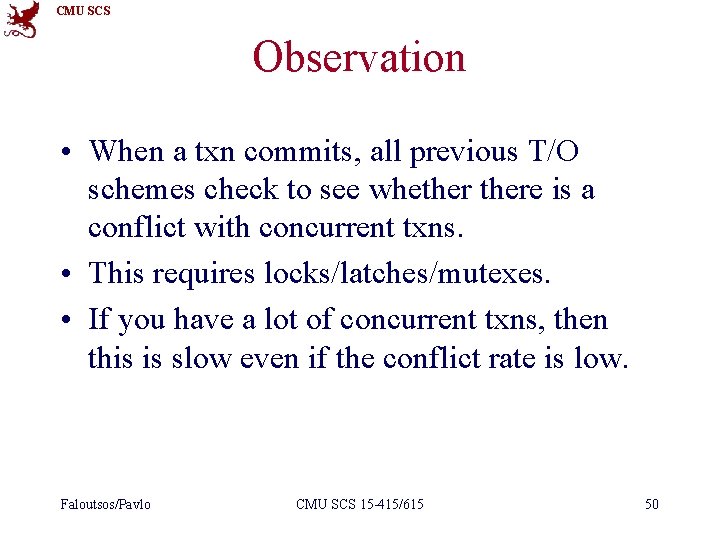 CMU SCS

Observation

• When a txn commits, all previous T/O schemes check to see whether there is a conflict with concurrent txns.
• This requires locks/latches/mutexes.
• If you have a lot of concurrent txns, then this is slow even if the conflict rate is low.

Faloutsos/Pavlo

CMU SCS 15-415/615

50